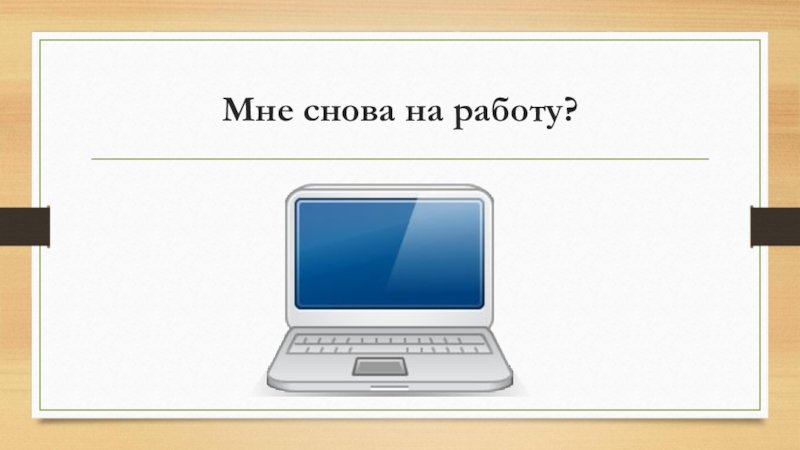 Мне снова на работу?